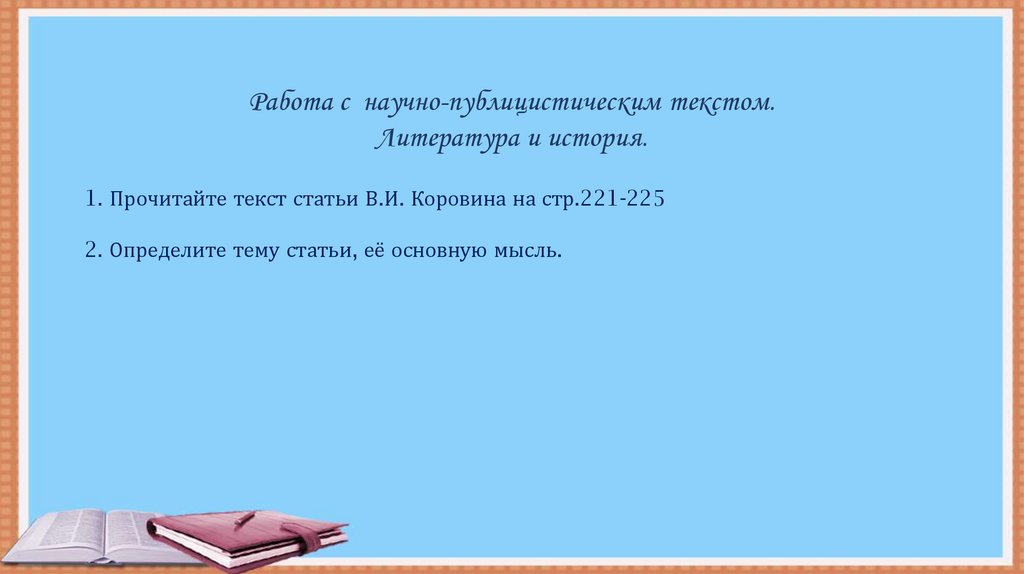 Работа с научно-публицистическим текстом.
Литература и история.

1. Прочитайте текст статьи В.И. Коровина на стр.221-225

2. Определите тему статьи, её основную мысль.